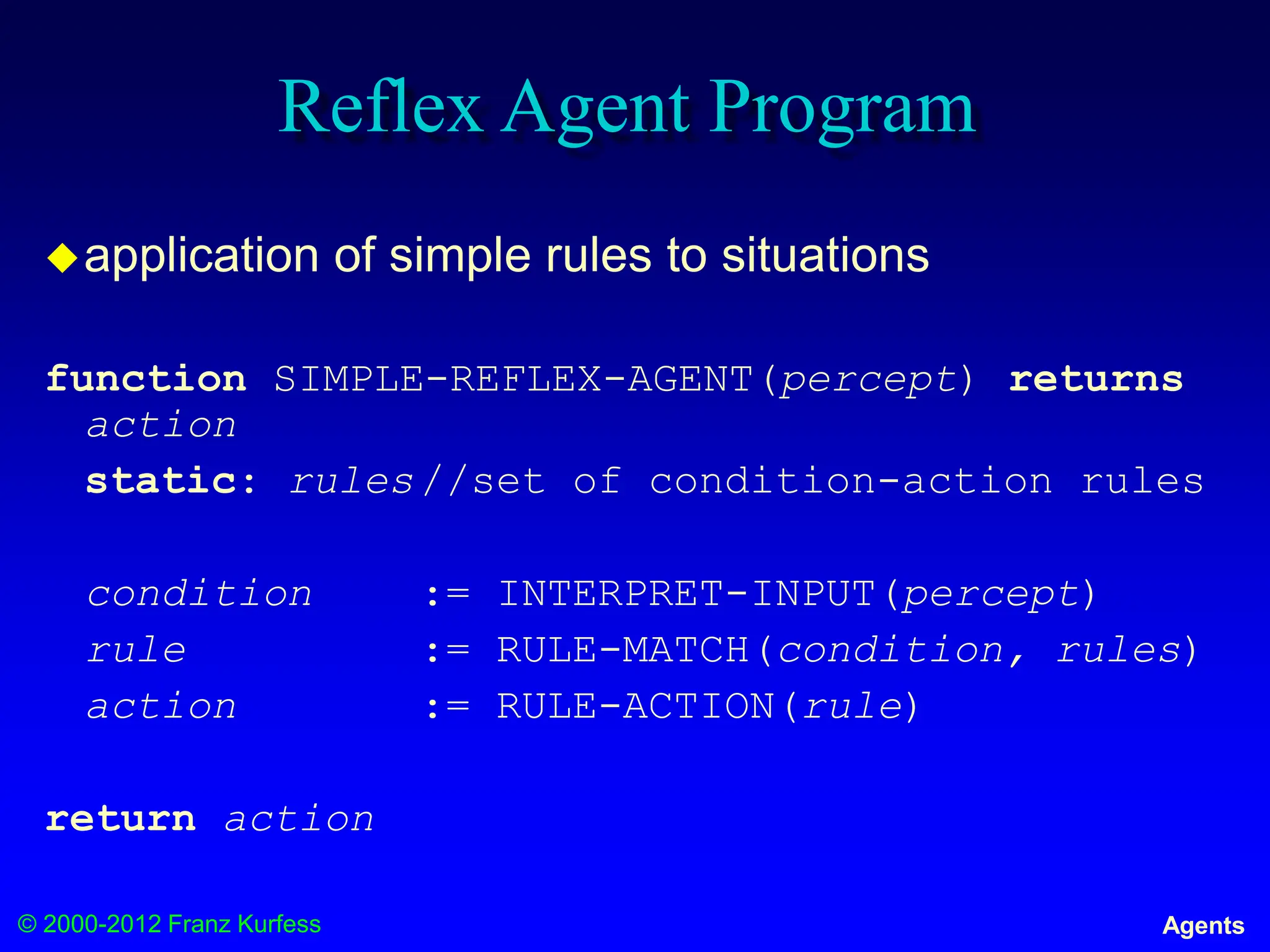 Reflex Agent Program

◆ application of simple rules to situations

function SIMPLE-REFLEX-AGENT(percept) returns action
static: rules//set of condition-action rules

condition := INTERPRET-INPUT(percept)
rule := RULE-MATCH(condition, rules)
action := RULE-ACTION(rule)

return action

© 2000-2012 Franz Kurfess

Agents